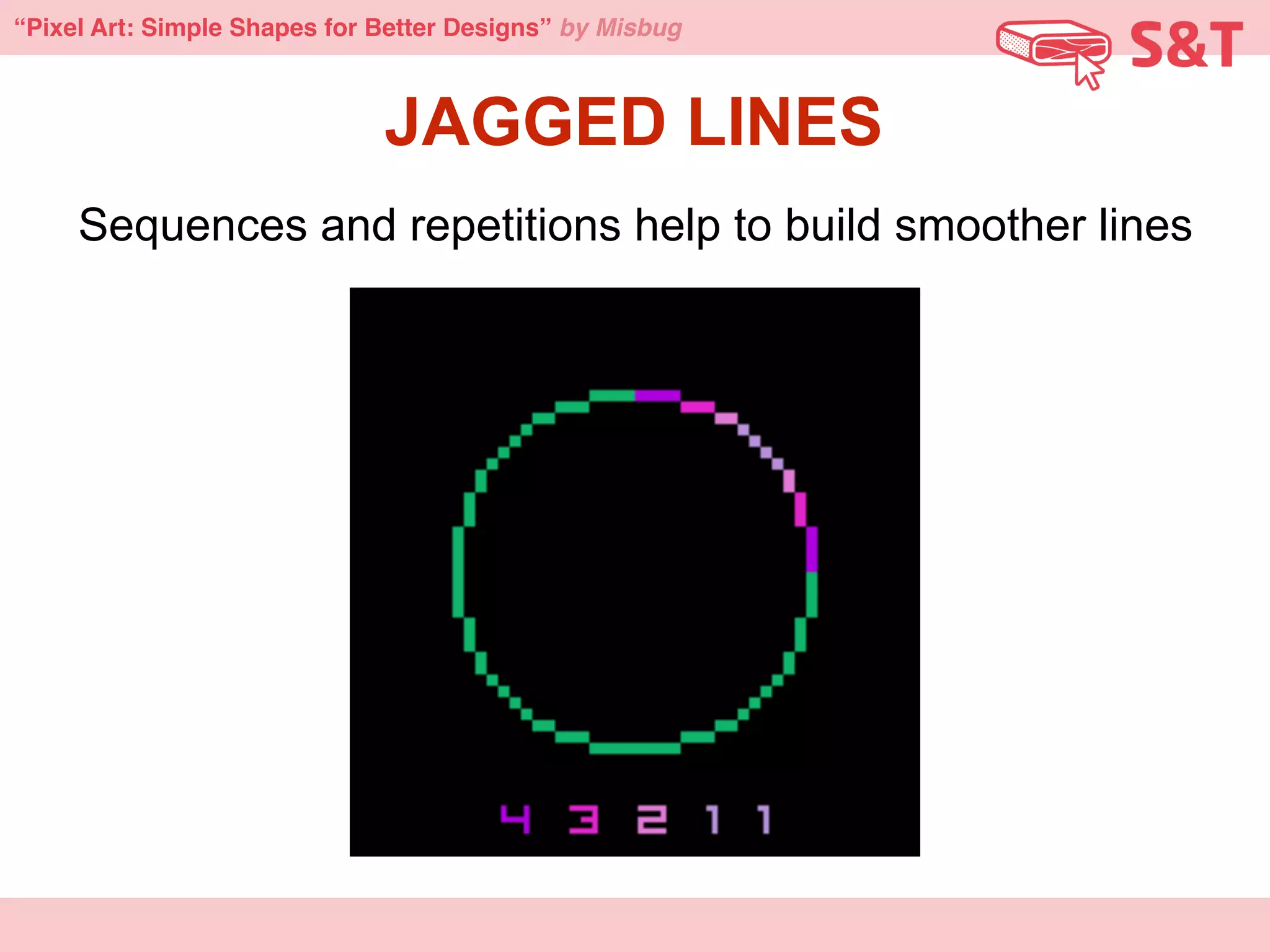 “Pixel Art: Simple Shapes for Better Designs” by Misbug

S&T

JAGGED LINES

Sequences and repetitions help to build smoother lines

4 3 2 1 1